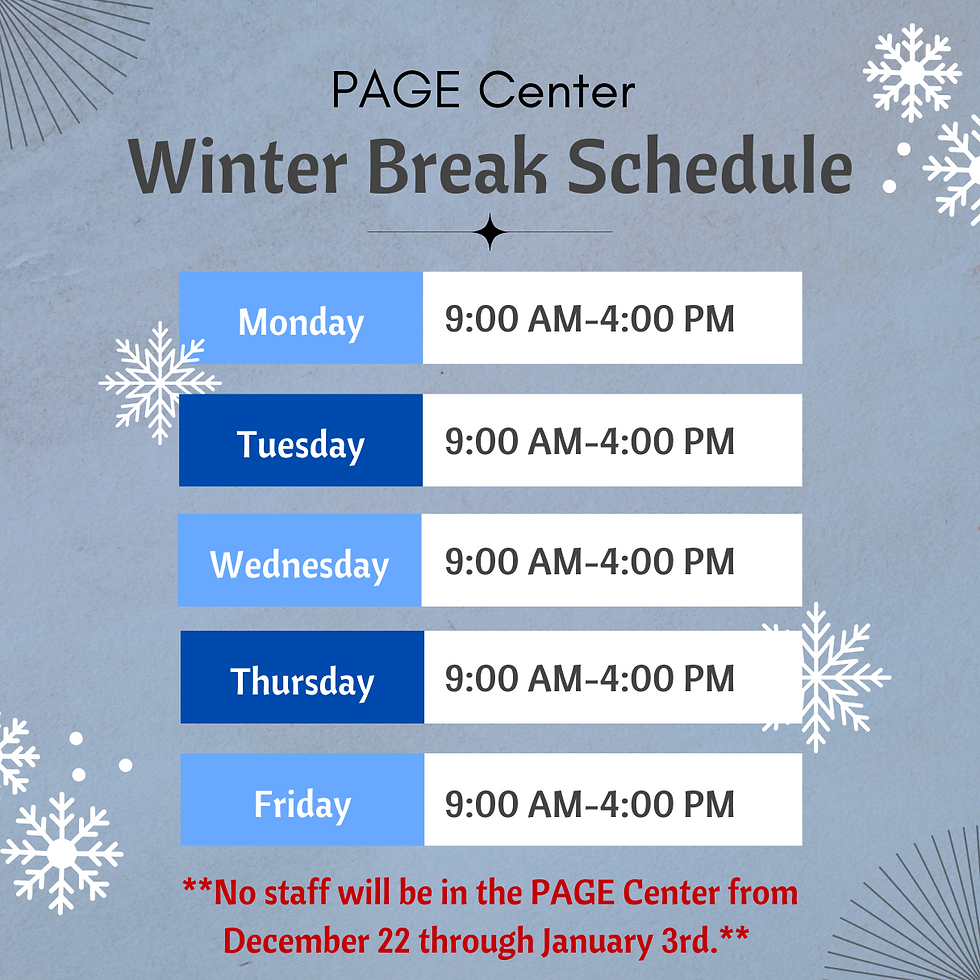 PAGE Center
Winter Break Schedule

| Monday | 9:00 AM-4:00 PM |
|---|---|
| Tuesday | 9:00 AM-4:00 PM |
| Wednesday | 9:00 AM-4:00 PM |
| Thursday | 9:00 AM-4:00 PM |
| Friday | 9:00 AM-4:00 PM |

**No staff will be in the PAGE Center from December 22 through January 3rd.**